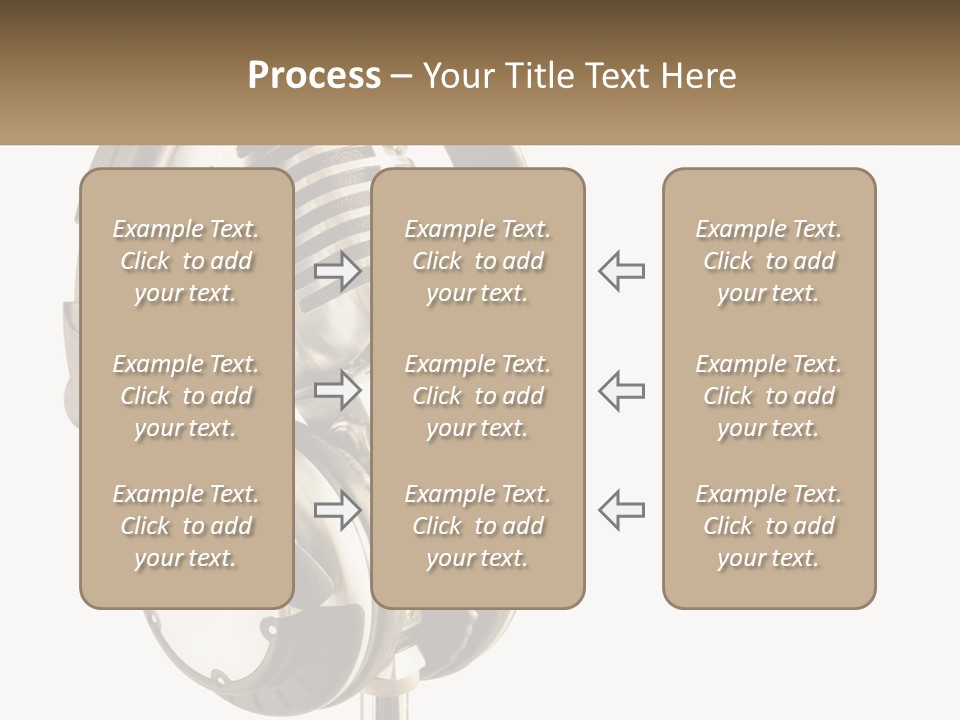 Process – Your Title Text Here

Example Text. Click to add your text.

Example Text. Click to add your text.

Example Text. Click to add your text.

Example Text. Click to add your text.

Example Text. Click to add your text.

Example Text. Click to add your text.

Example Text. Click to add your text.

Example Text. Click to add your text.

Example Text. Click to add your text.